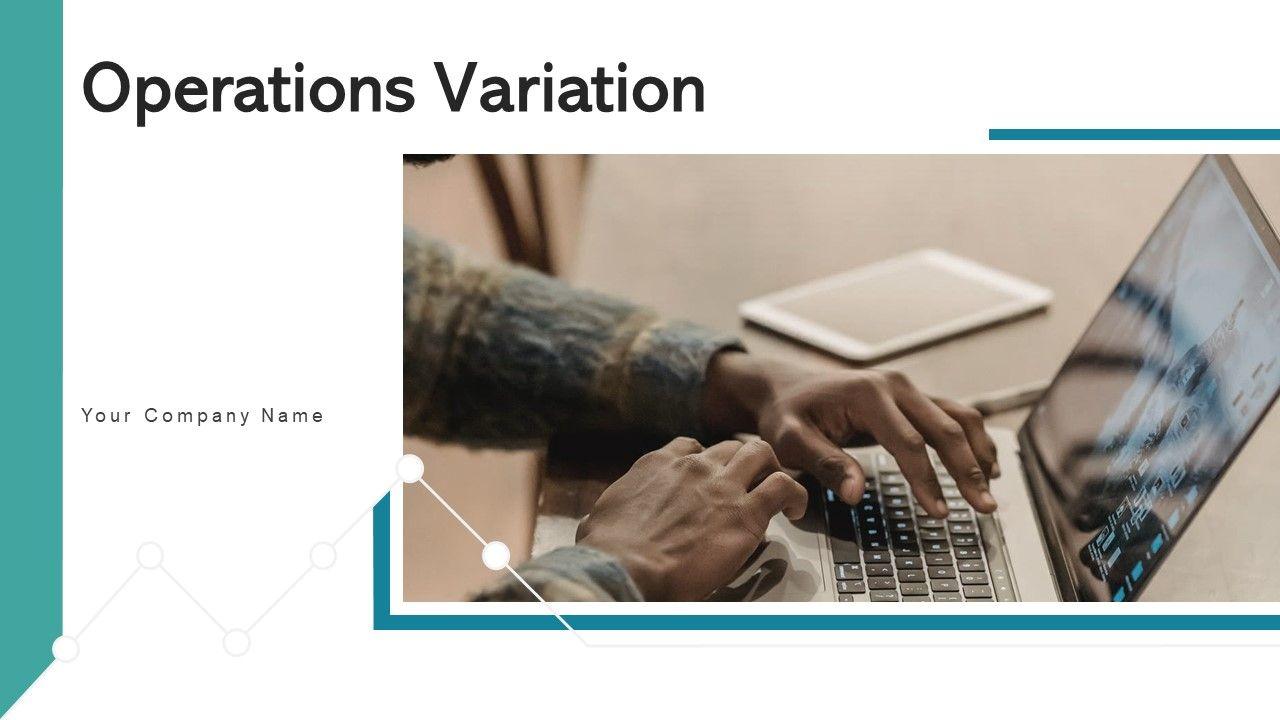 Operations Variation

Your Company Name